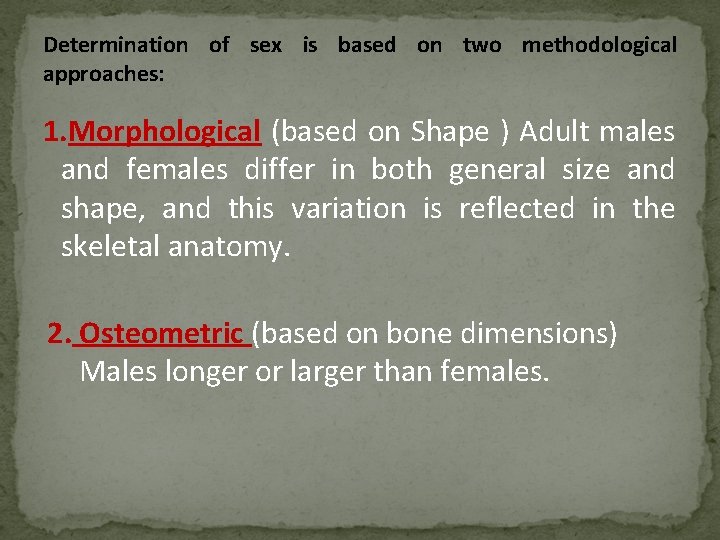 Determination of sex is based on two methodological approaches:

1.Morphological (based on Shape ) Adult males and females differ in both general size and shape, and this variation is reflected in the skeletal anatomy.

2. Osteometric (based on bone dimensions) Males longer or larger than females.